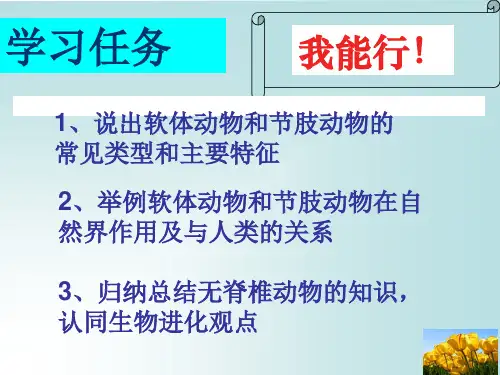 学习任务

我能行!

1、说出软体动物和节肢动物的常见类型和主要特征

2、举例软体动物和节肢动物在自然界作用及与人类的关系

3、归纳总结无脊椎动物的知识，认同生物进化观点